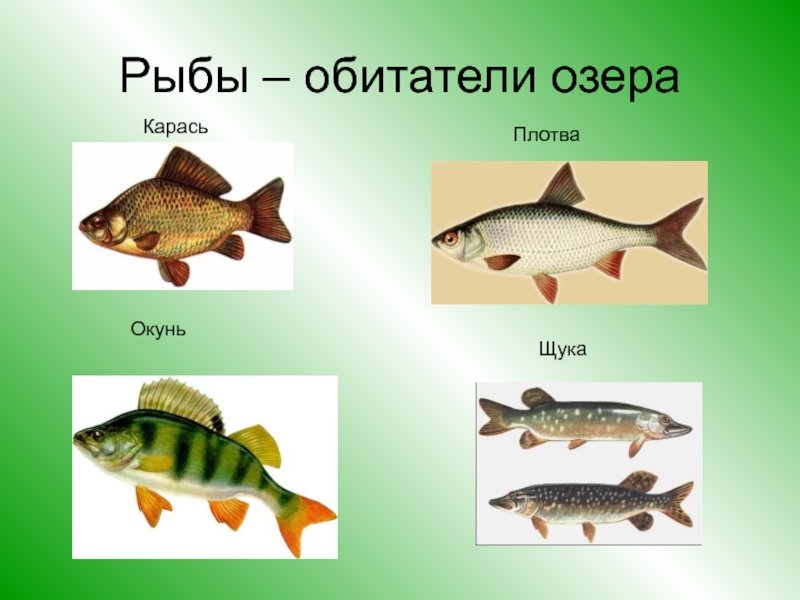 Рыбы – обитатели озера

Карась

Плотва

Окунь

Щука